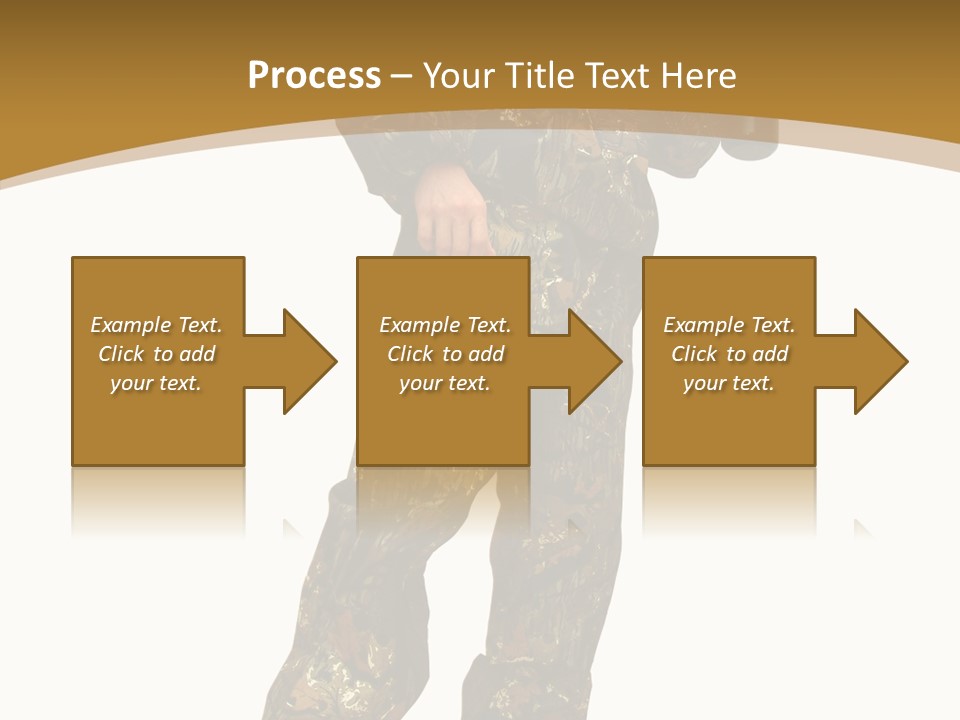 Process – Your Title Text Here

Example Text. Click to add your text.

Example Text. Click to add your text.

Example Text. Click to add your text.